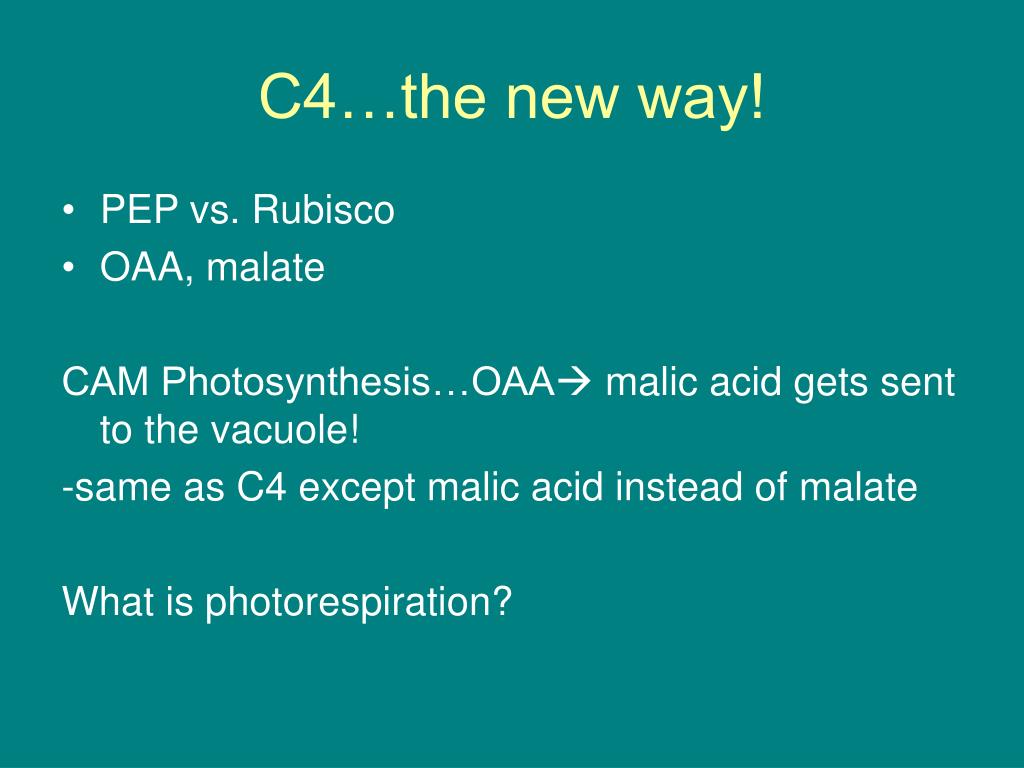 C4…the new way!

• PEP vs. Rubisco
• OAA, malate

CAM Photosynthesis…OAA→ malic acid gets sent to the vacuole!
-same as C4 except malic acid instead of malate

What is photorespiration?